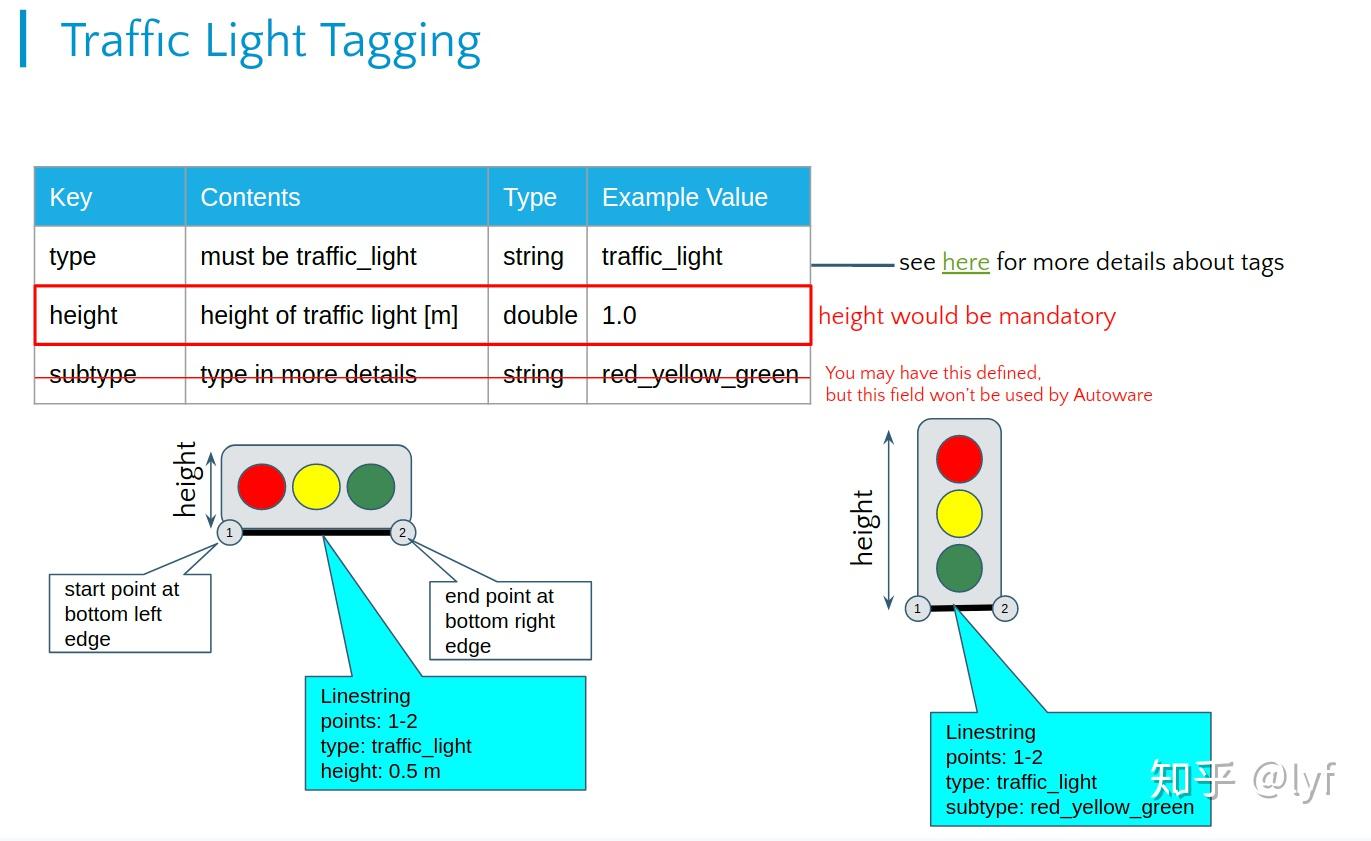 Traffic Light Tagging

| Key | Contents | Type | Example Value |
|---|---|---|---|
| type | must be traffic_light | string | traffic_light |
| height | height of traffic light [m] | double | 1.0 |
| subtype | type in more details | string | red_yellow_green |

see here for more details about tags

height would be mandatory

You may have this defined, but this field won't be used by Autoware

height

1

2

start point at bottom left edge

end point at bottom right edge

Linestring
points: 1-2
type: traffic_light
height: 0.5 m

height

1

2

Linestring
points: 1-2
type: traffic_light
subtype: red_yellow_green

知乎 @lyf